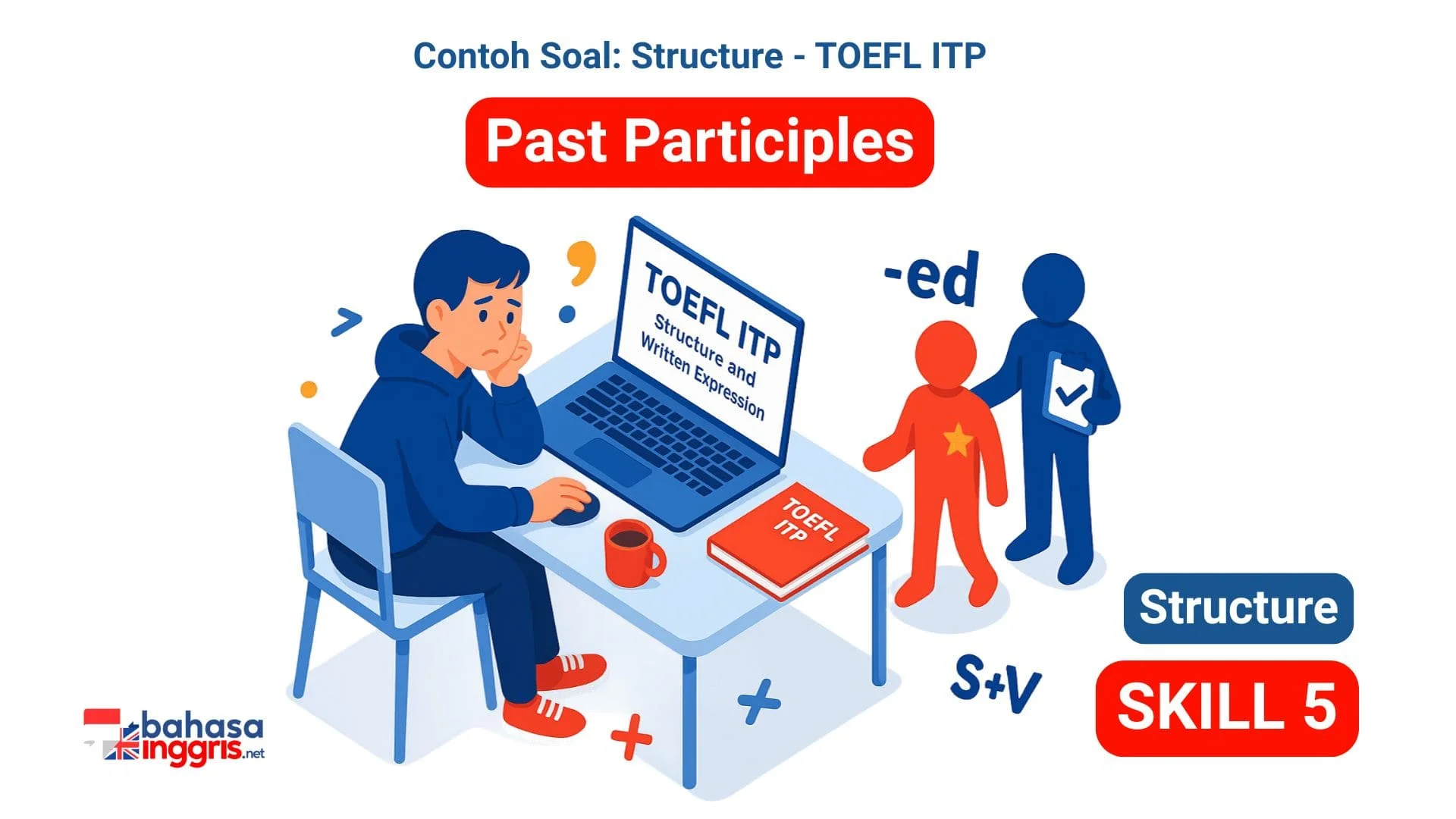 Contoh Soal: Structure - TOEFL ITP

Past Participles

TOEFL ITP
Structure and
Written Expression

-ed

TOEFL ITP

S+V

Structure

SKILL 5

bahasa inggris.net